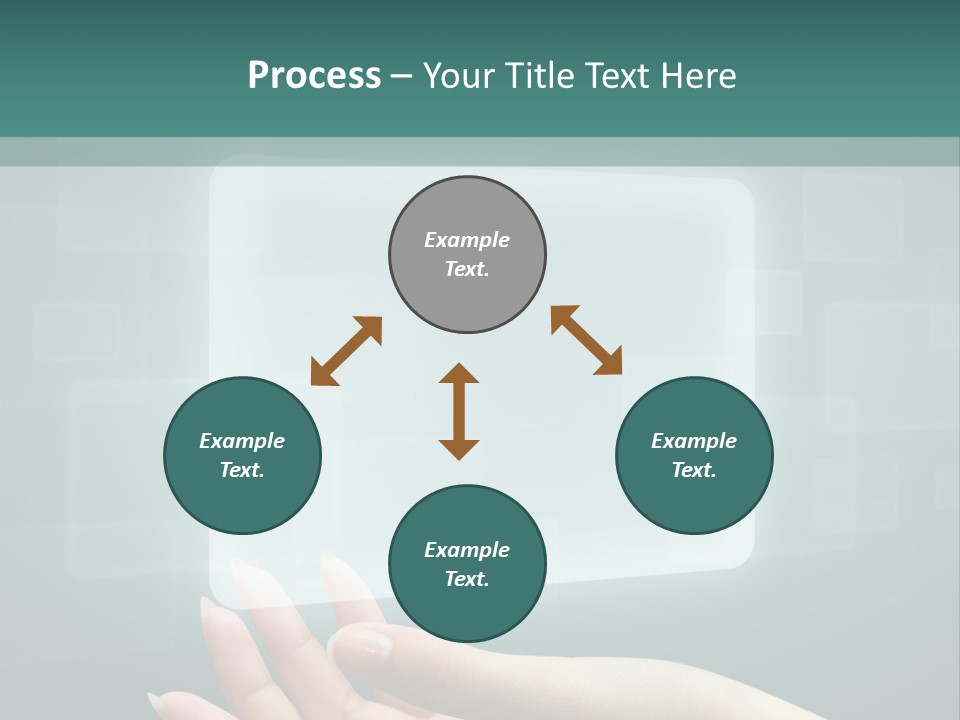 Process – Your Title Text Here

Example Text.

Example Text.

Example Text.

Example Text.